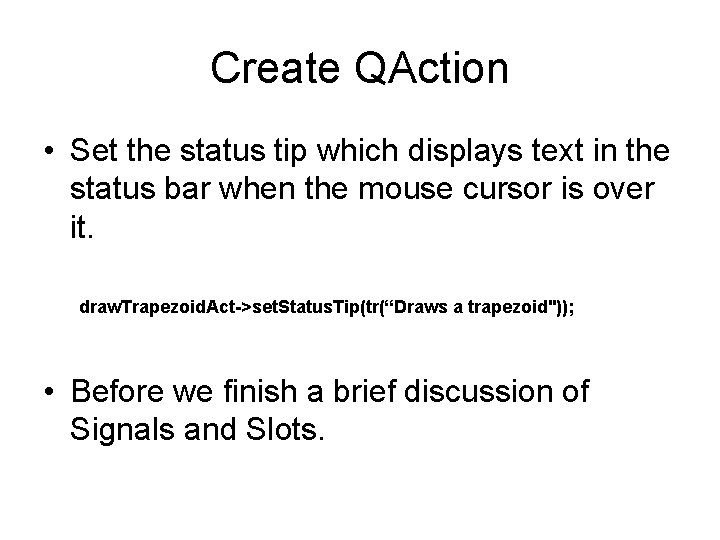 Create QAction

• Set the status tip which displays text in the status bar when the mouse cursor is over it.

drawTrapezoidAct->setStatusTip(tr(“Draws a trapezoid"));

• Before we finish a brief discussion of Signals and Slots.